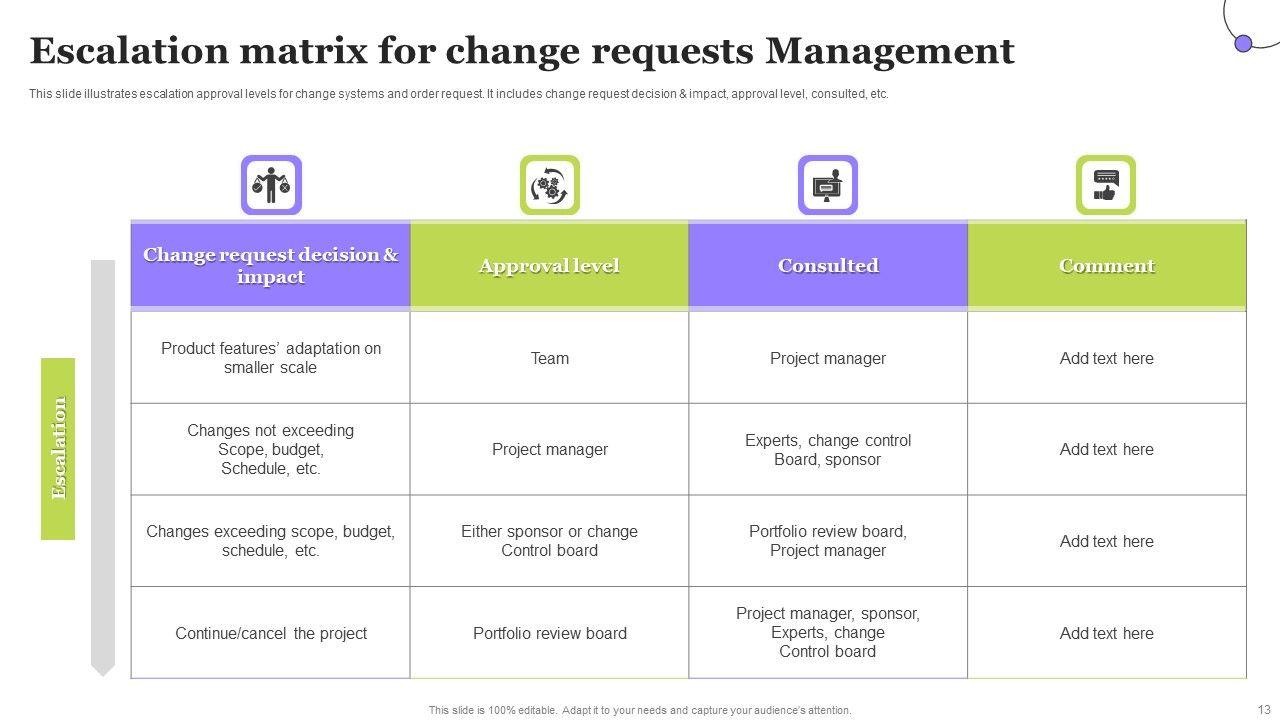 Escalation matrix for change requests Management

This slide illustrates escalation approval levels for change systems and order request. It includes change request decision & impact, approval level, consulted, etc.

Escalation

| Change request decision & impact | Approval level | Consulted | Comment |
|---|---|---|---|
| Product features' adaptation on smaller scale | Team | Project manager | Add text here |
| Changes not exceeding Scope, budget, Schedule, etc. | Project manager | Experts, change control Board, sponsor | Add text here |
| Changes exceeding scope, budget, schedule, etc. | Either sponsor or change Control board | Portfolio review board, Project manager | Add text here |
| Continue/cancel the project | Portfolio review board | Project manager, sponsor, Experts, change Control board | Add text here |

This slide is 100% editable. Adapt it to your needs and capture your audience's attention.

13